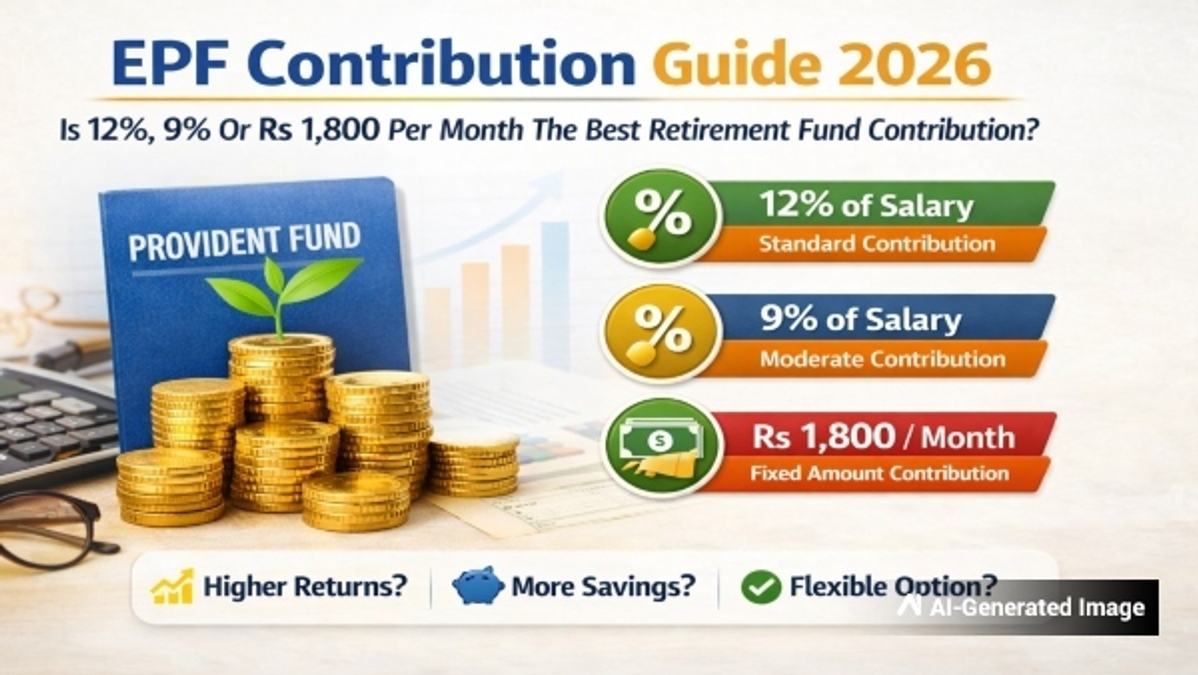 EPF Contribution Guide 2026

Is 12%, 9% Or Rs 1,800 Per Month The Best Retirement Fund Contribution?

PROVIDENT FUND

%
12% of Salary
Standard Contribution

%
9% of Salary
Moderate Contribution

$
Rs 1,800 / Month
Fixed Amount Contribution

Higher Returns?
More Savings?
Flexible Option?

AI-Generated Image